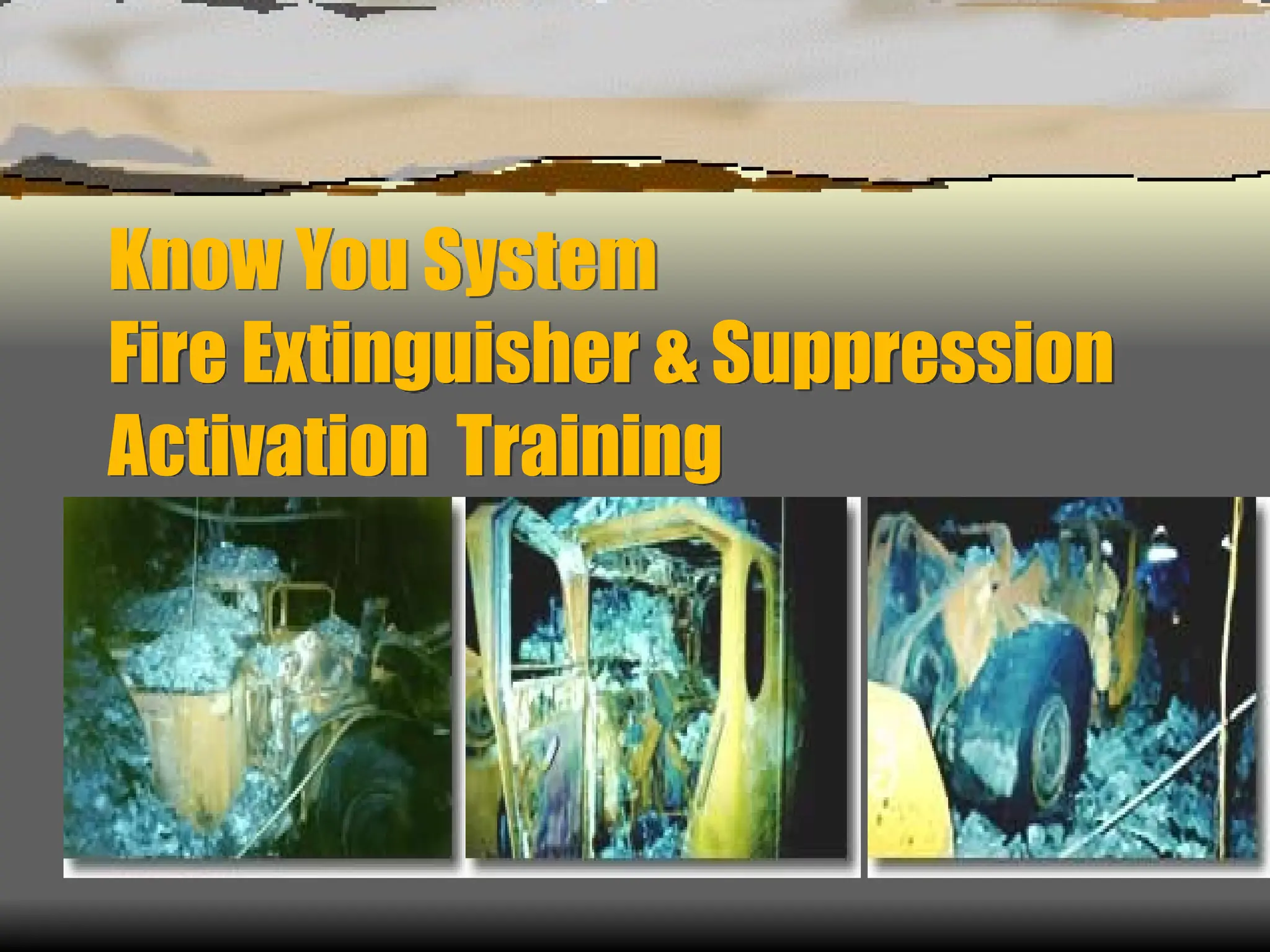 Know You System
Fire Extinguisher & Suppression
Activation  Training